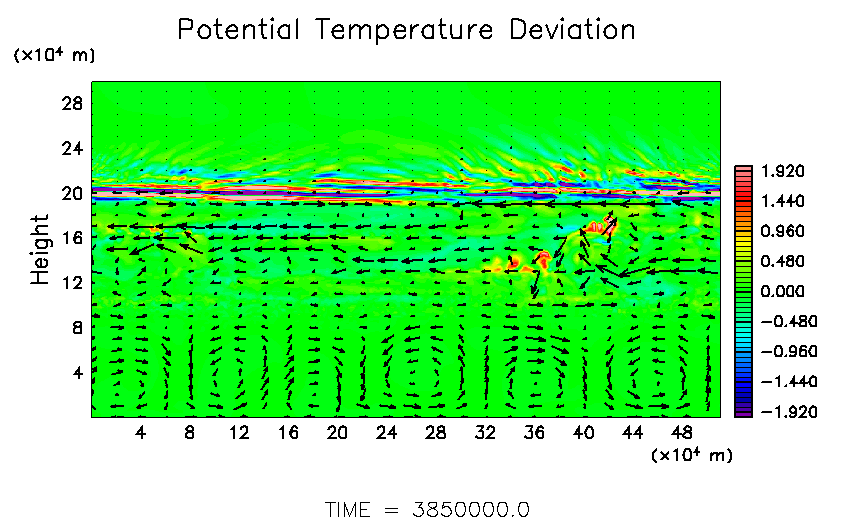 Potential Temperature Deviation

($\times 10^4$ m)

Height

28
24
20
16
12
8
4

4 8 12 16 20 24 28 32 36 40 44 48

($\times 10^4$ m)

1.920
1.440
0.960
0.480
0.000
−0.480
−0.960
−1.440
−1.920

TIME = 3850000.0